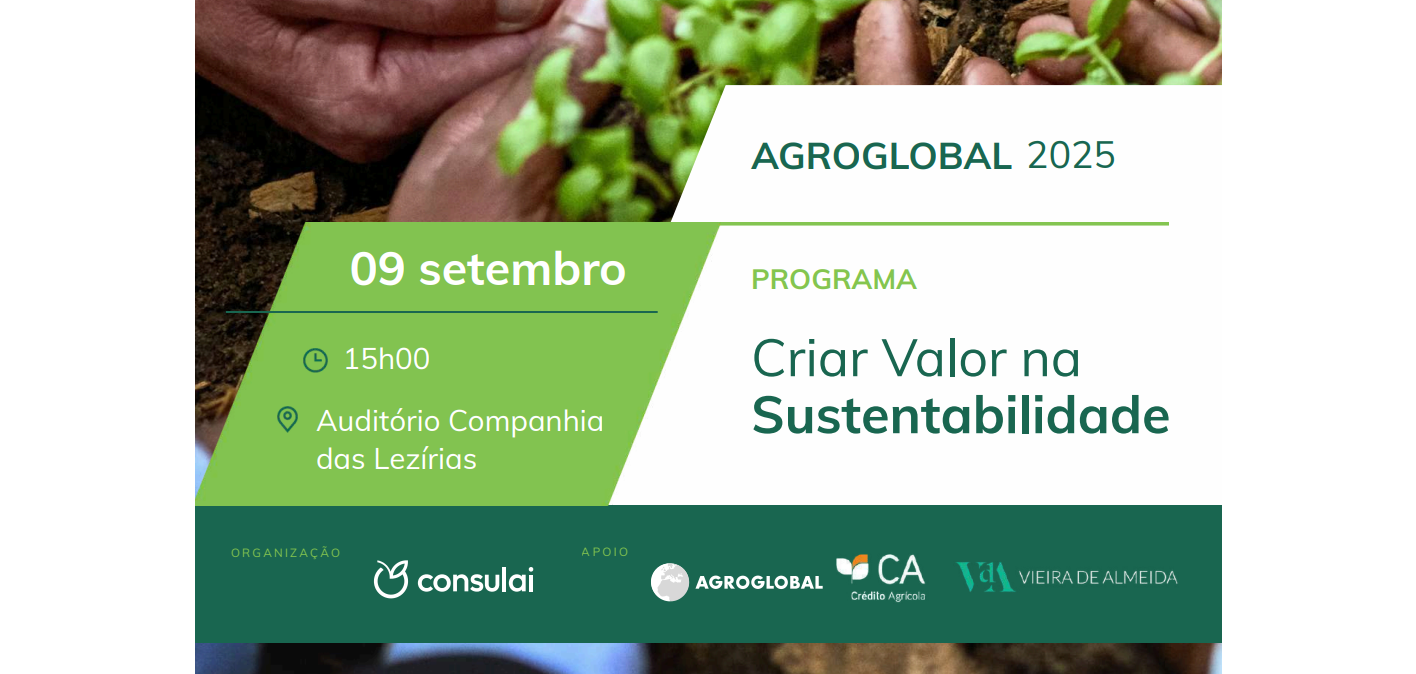 AGROGLOBAL 2025

09 setembro

15h00

Auditório Companhia das Lezírias

PROGRAMA

Criar Valor na Sustentabilidade

ORGANIZAÇÃO

consulai

APOIO

AGROGLOBAL

CA Crédito Agrícola

VdA VIEIRA DE ALMEIDA